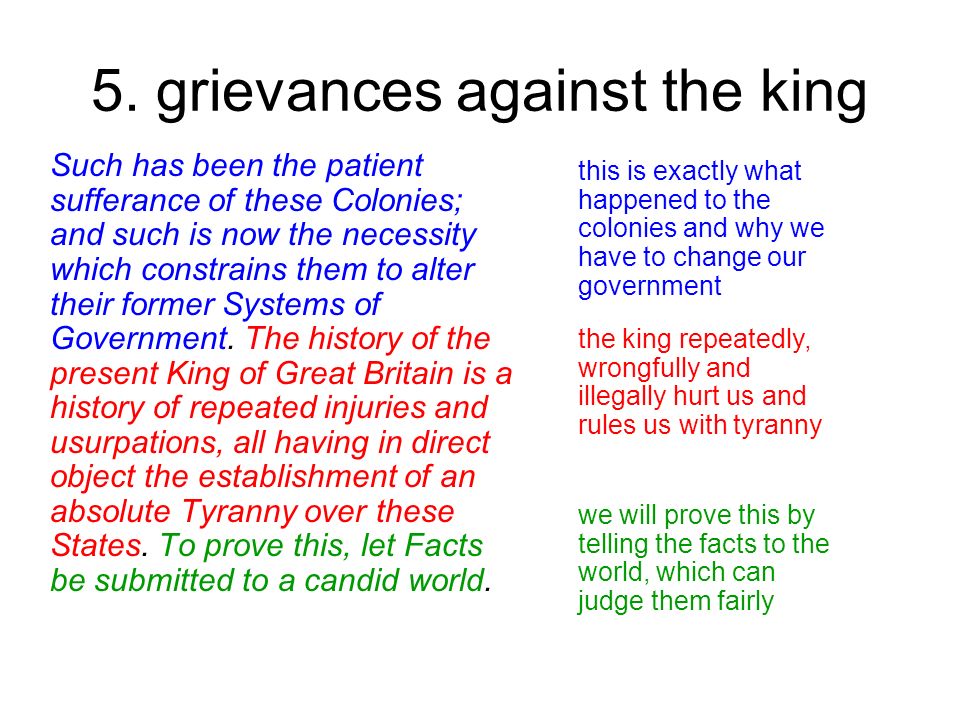 5. grievances against the king

Such has been the patient sufferance of these Colonies; and such is now the necessity which constrains them to alter their former Systems of Government. The history of the present King of Great Britain is a history of repeated injuries and usurpations, all having in direct object the establishment of an absolute Tyranny over these States. To prove this, let Facts be submitted to a candid world.

this is exactly what happened to the colonies and why we have to change our government

the king repeatedly, wrongfully and illegally hurt us and rules us with tyranny

we will prove this by telling the facts to the world, which can judge them fairly